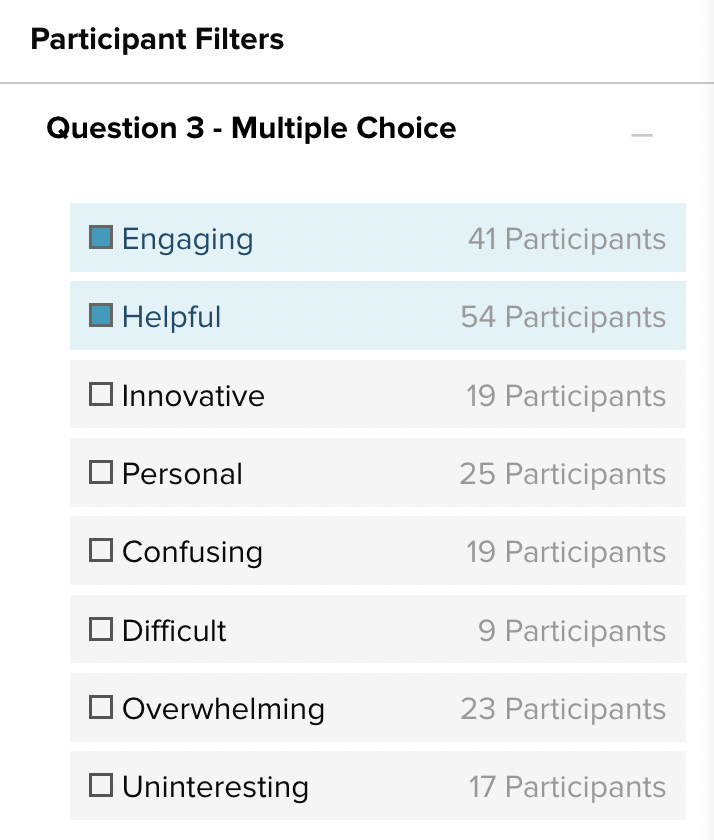 Participant Filters

Question 3 - Multiple Choice

Engaging 41 Participants
Helpful 54 Participants
Innovative 19 Participants
Personal 25 Participants
Confusing 19 Participants
Difficult 9 Participants
Overwhelming 23 Participants
Uninteresting 17 Participants